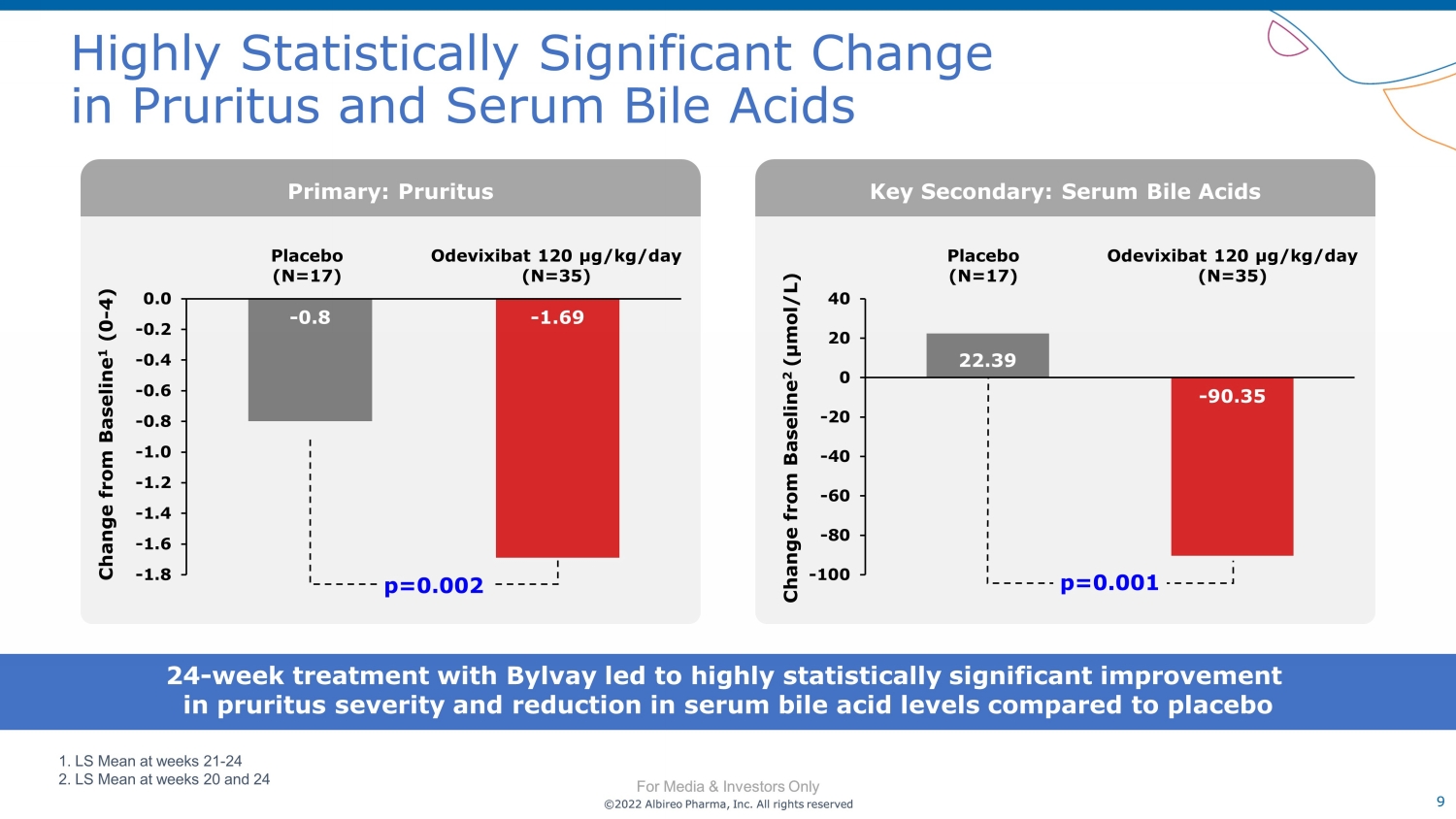 Highly Statistically Significant Change in Pruritus and Serum Bile Acids

Primary: Pruritus

Placebo (N=17)

Odevixibat 120 µg/kg/day (N=35)

Change from Baseline$^1$ (0-4)

0.0
-0.2
-0.4
-0.6
-0.8
-1.0
-1.2
-1.4
-1.6
-1.8

-0.8

-1.69

p=0.002

Key Secondary: Serum Bile Acids

Placebo (N=17)

Odevixibat 120 µg/kg/day (N=35)

Change from Baseline$^2$ (µmol/L)

40
20
0
-20
-40
-60
-80
-100

22.39

-90.35

p=0.001

24-week treatment with Bylvay led to highly statistically significant improvement in pruritus severity and reduction in serum bile acid levels compared to placebo

1. LS Mean at weeks 21-24
2. LS Mean at weeks 20 and 24

For Media & Investors Only
©2022 Albireo Pharma, Inc. All rights reserved

9